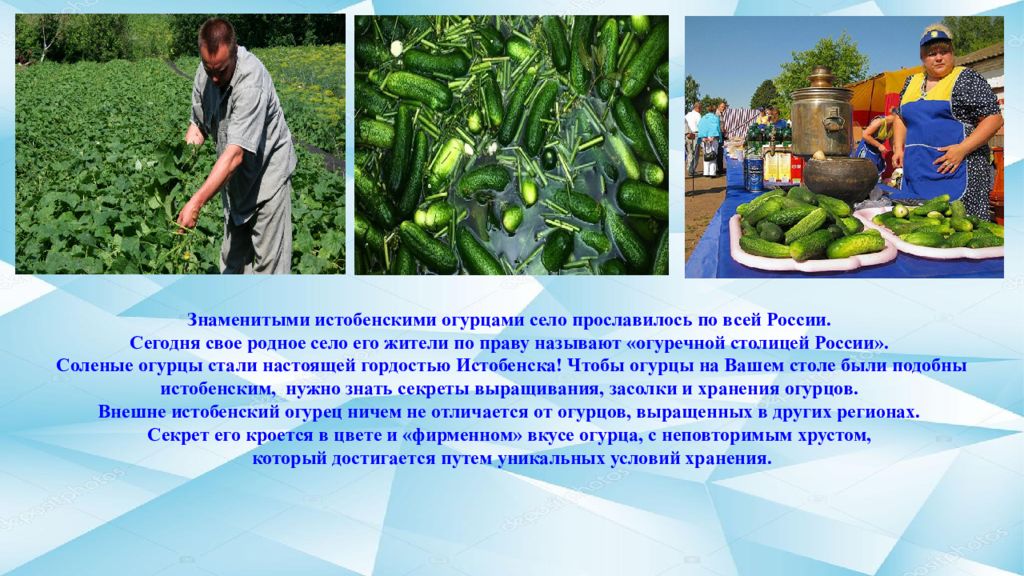 Знаменитыми истобенскими огурцами село прославилось по всей России.
Сегодня свое родное село его жители по праву называют «огуречной столицей России».
Соленые огурцы стали настоящей гордостью Истобенска! Чтобы огурцы на Вашем столе были подобны истобенским, нужно знать секреты выращивания, засолки и хранения огурцов.
Внешне истобенский огурец ничем не отличается от огурцов, выращенных в других регионах.
Секрет его кроется в цвете и «фирменном» вкусе огурца, с неповторимым хрустом, который достигается путем уникальных условий хранения.